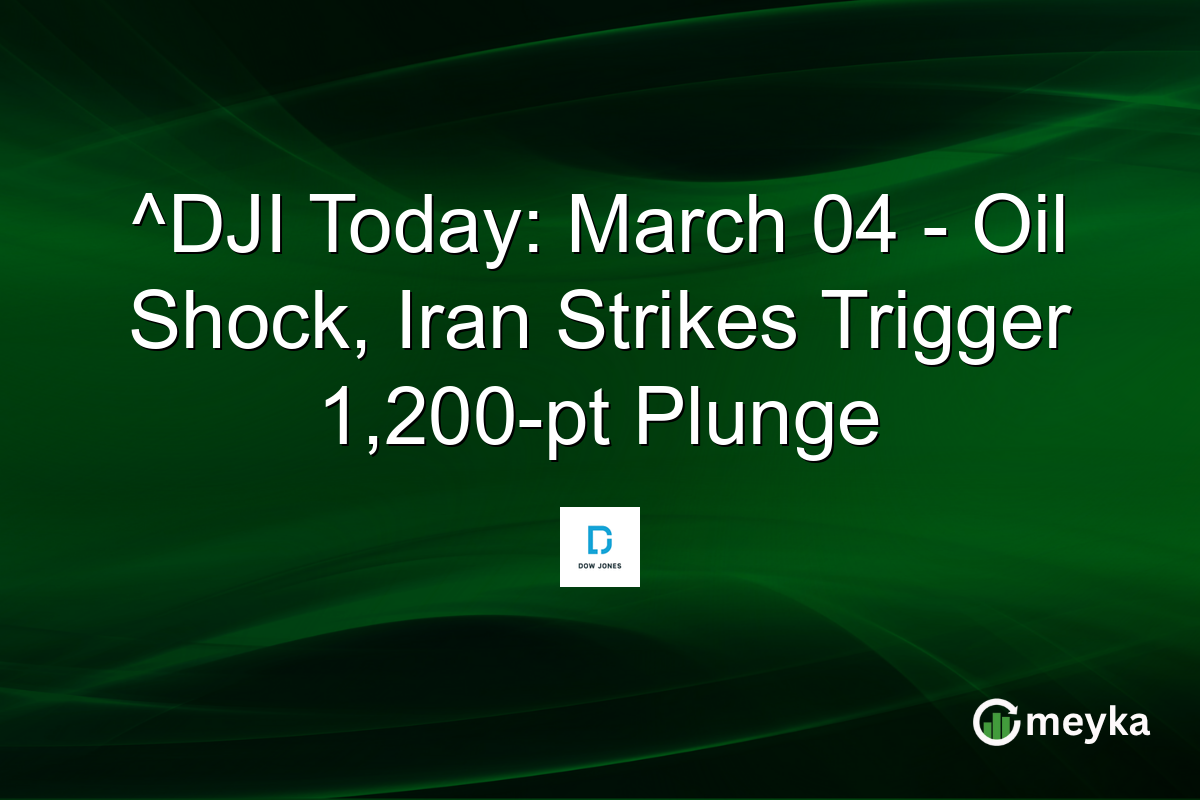 ^DJI Today: March 04 - Oil Shock, Iran Strikes Trigger 1,200-pt Plunge

DOW JONES

meyka